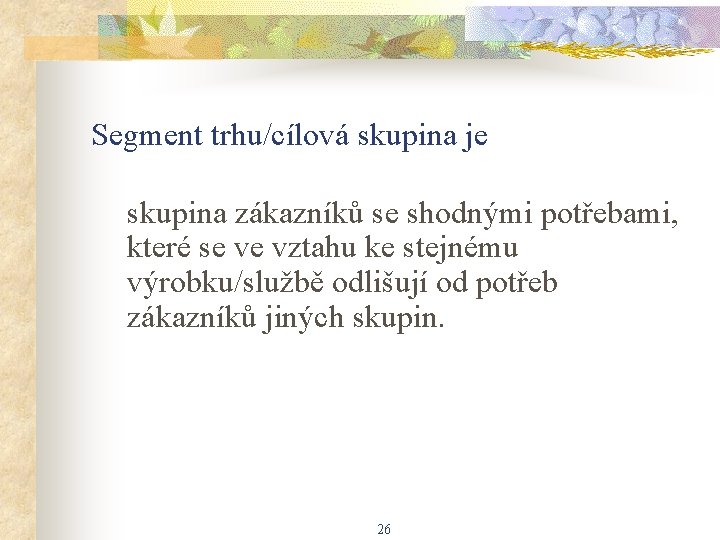 Segment trhu/cílová skupina je

skupina zákazníků se shodnými potřebami, které se ve vztahu ke stejnému výrobku/službě odlišují od potřeb zákazníků jiných skupin.

26